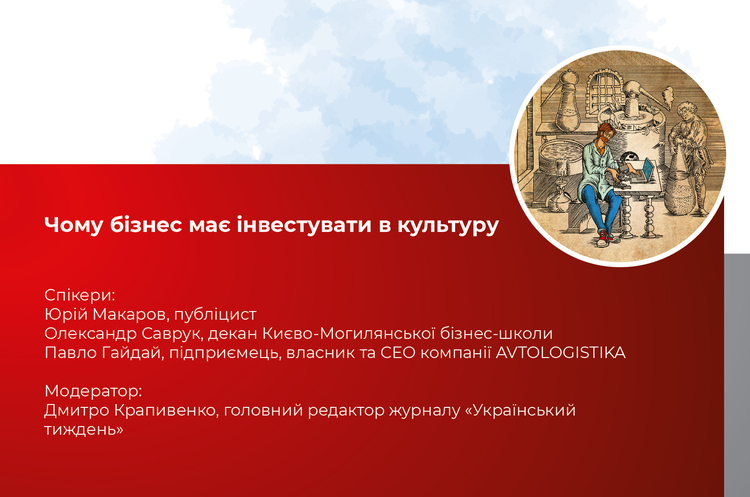 Чому бізнес має інвестувати в культуру

Спікери:
Юрій Макаров, публіцист
Олександр Саврук, декан Києво-Могилянської бізнес-школи
Павло Гайдай, підприємець, власник та CEO компанії AVTOLOGISTIKA

Модератор:
Дмитро Крапивенко, головний редактор журналу «Український тиждень»